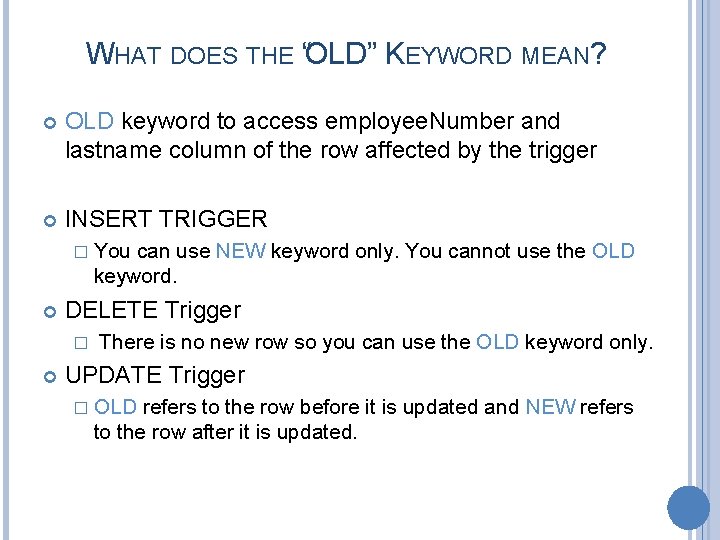 WHAT DOES THE "OLD" KEYWORD MEAN?

OLD keyword to access employeeNumber and lastname column of the row affected by the trigger

INSERT TRIGGER

You can use NEW keyword only. You cannot use the OLD keyword.

DELETE Trigger

There is no new row so you can use the OLD keyword only.

UPDATE Trigger

OLD refers to the row before it is updated and NEW refers to the row after it is updated.